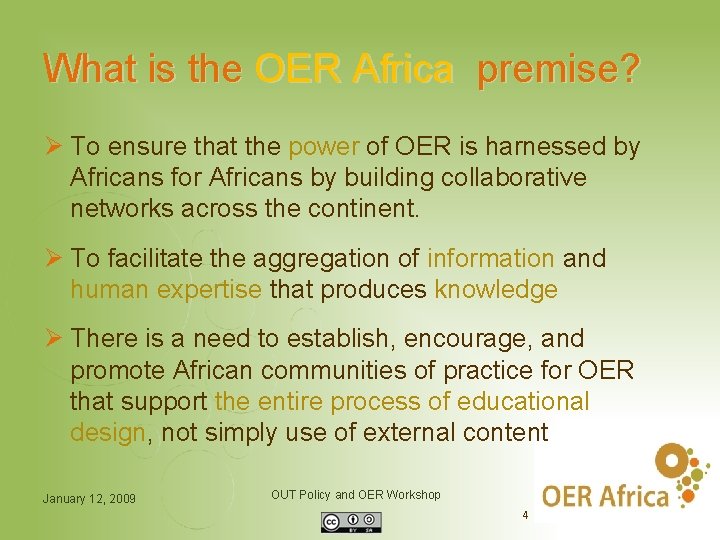 What is the OER Africa premise?

➢ To ensure that the power of OER is harnessed by Africans for Africans by building collaborative networks across the continent.

➢ To facilitate the aggregation of information and human expertise that produces knowledge

➢ There is a need to establish, encourage, and promote African communities of practice for OER that support the entire process of educational design, not simply use of external content

January 12, 2009

OUT Policy and OER Workshop

cc BY SA

4

OER Africa